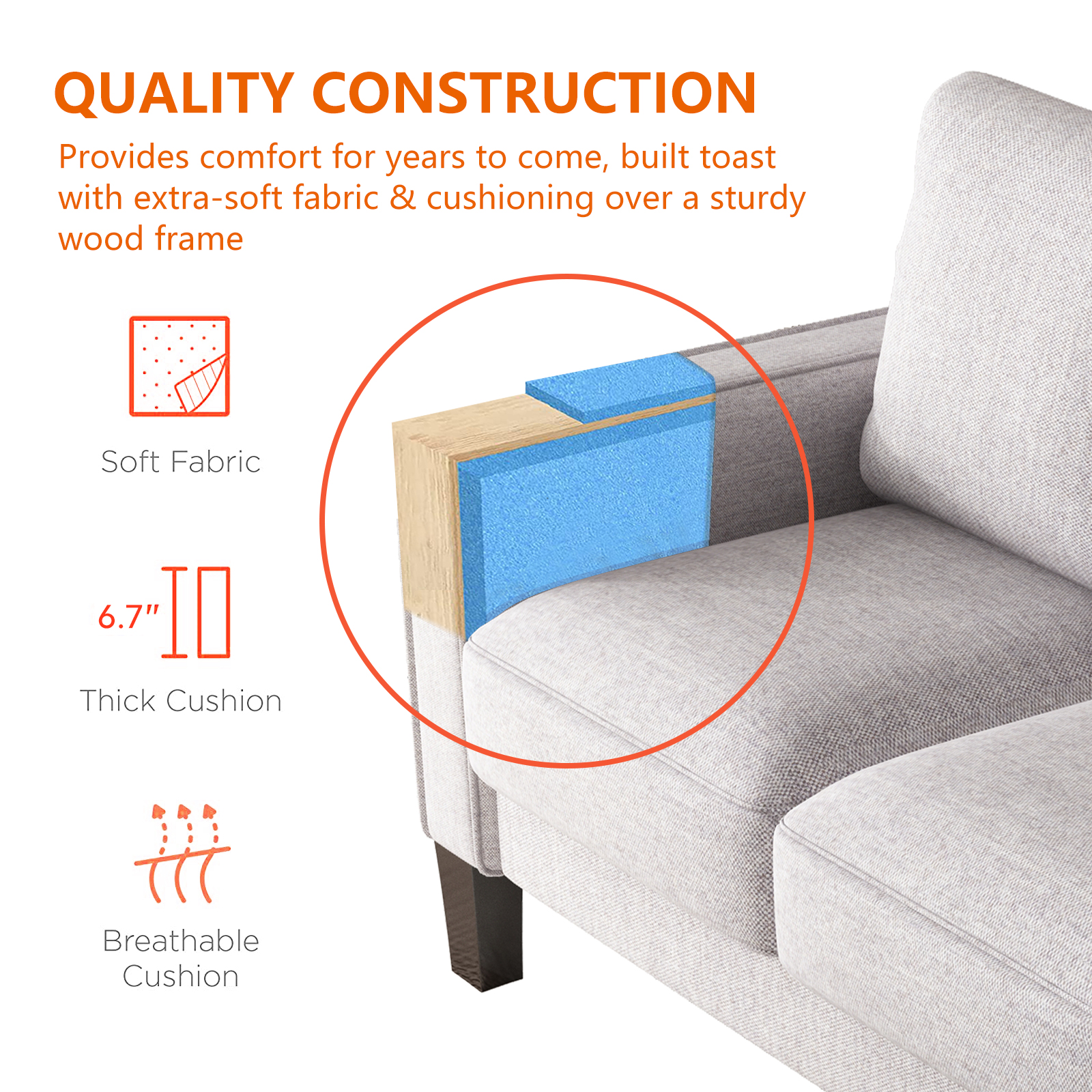 QUALITY CONSTRUCTION

Provides comfort for years to come, built toast with extra-soft fabric & cushioning over a sturdy wood frame

Soft Fabric

6.7"

Thick Cushion

Breathable
Cushion